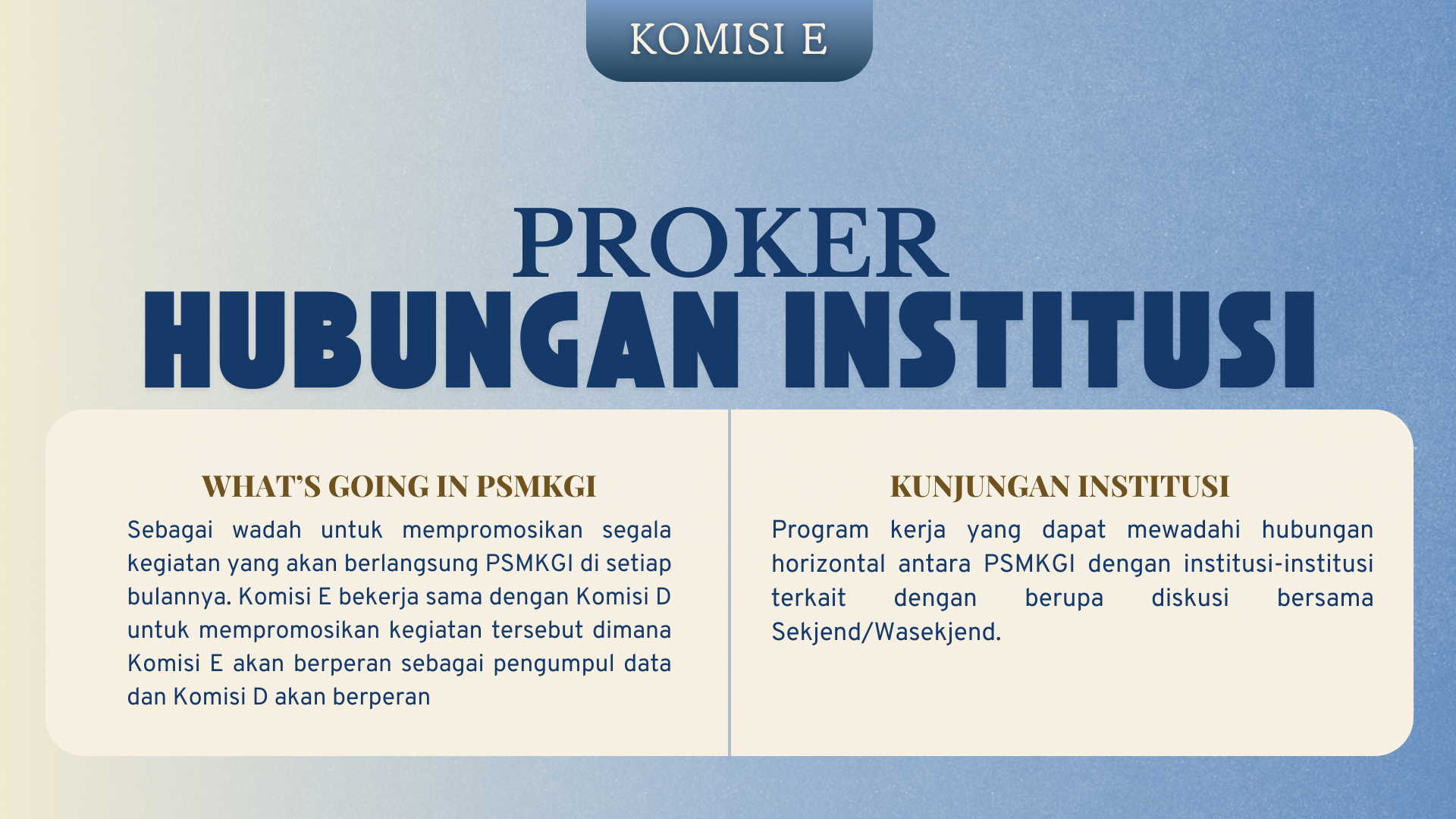 KOMISI E

PROKER
HUBUNGAN INSTITUSI

WHAT'S GOING IN PSMKGI

Sebagai wadah untuk mempromosikan segala kegiatan yang akan berlangsung PSMKGI di setiap bulannya. Komisi E bekerja sama dengan Komisi D untuk mempromosikan kegiatan tersebut dimana Komisi E akan berperan sebagai pengumpul data dan Komisi D akan berperan

KUNJUNGAN INSTITUSI

Program kerja yang dapat mewadahi hubungan horizontal antara PSMKGI dengan institusi-institusi terkait dengan berupa diskusi bersama Sekjend/Wasekjend.